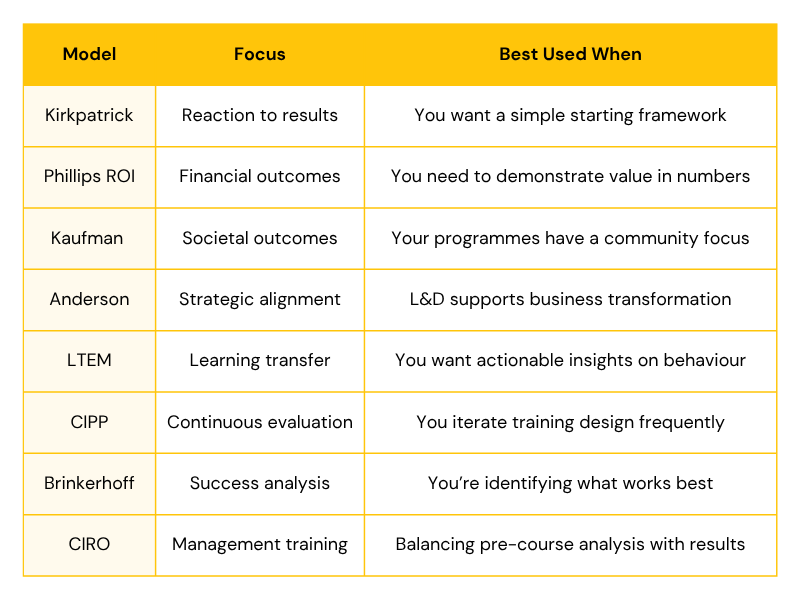 | Model | Focus | Best Used When |
|---|---|---|
| Kirkpatrick | Reaction to results | You want a simple starting framework |
| Phillips ROI | Financial outcomes | You need to demonstrate value in numbers |
| Kaufman | Societal outcomes | Your programmes have a community focus |
| Anderson | Strategic alignment | L&D supports business transformation |
| LTEM | Learning transfer | You want actionable insights on behaviour |
| CIPP | Continuous evaluation | You iterate training design frequently |
| Brinkerhoff | Success analysis | You're identifying what works best |
| CIRO | Management training | Balancing pre-course analysis with results |